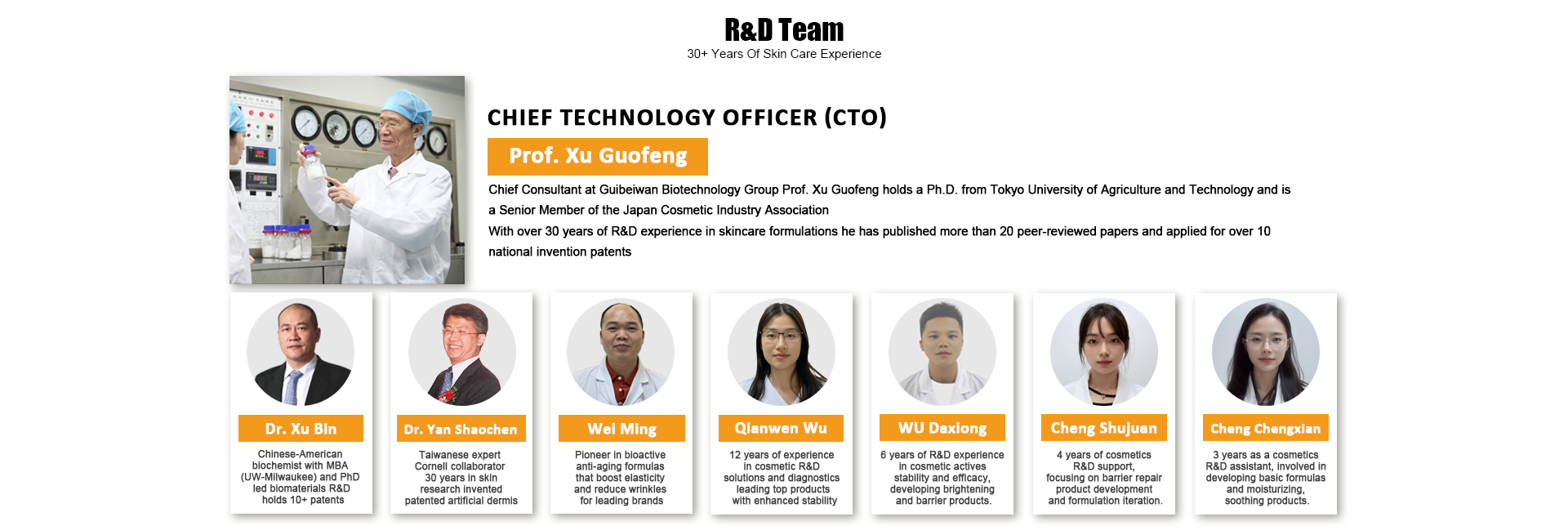 R&D Team
30+ Years Of Skin Care Experience

CHIEF TECHNOLOGY OFFICER (CTO)

Prof. Xu Guofeng

Chief Consultant at Guibeiwan Biotechnology Group Prof. Xu Guofeng holds a Ph.D. from Tokyo University of Agriculture and Technology and is a Senior Member of the Japan Cosmetic Industry Association

With over 30 years of R&D experience in skincare formulations he has published more than 20 peer-reviewed papers and applied for over 10 national invention patents

Dr. Xu Bin
Chinese-American biochemist with MBA (UW-Milwaukee) and PhD led biomaterials R&D holds 10+ patents

Dr. Yan Shaochen
Taiwanese expert Cornell collaborator 30 years in skin research invented patented artificial dermis

Wei Ming
Pioneer in bioactive anti-aging formulas that boost elasticity and reduce wrinkles for leading brands

Qianwen Wu
12 years of experience in cosmetic R&D solutions and diagnostics leading top products with enhanced stability

WU Daxiong
6 years of R&D experience in cosmetic actives stability and efficacy, developing brightening and barrier products.

Cheng Shujuan
4 years of cosmetics R&D support, focusing on barrier repair product development and formulation iteration.

Cheng Chengxian
3 years as a cosmetics R&D assistant, involved in developing basic formulas and moisturizing, soothing products.